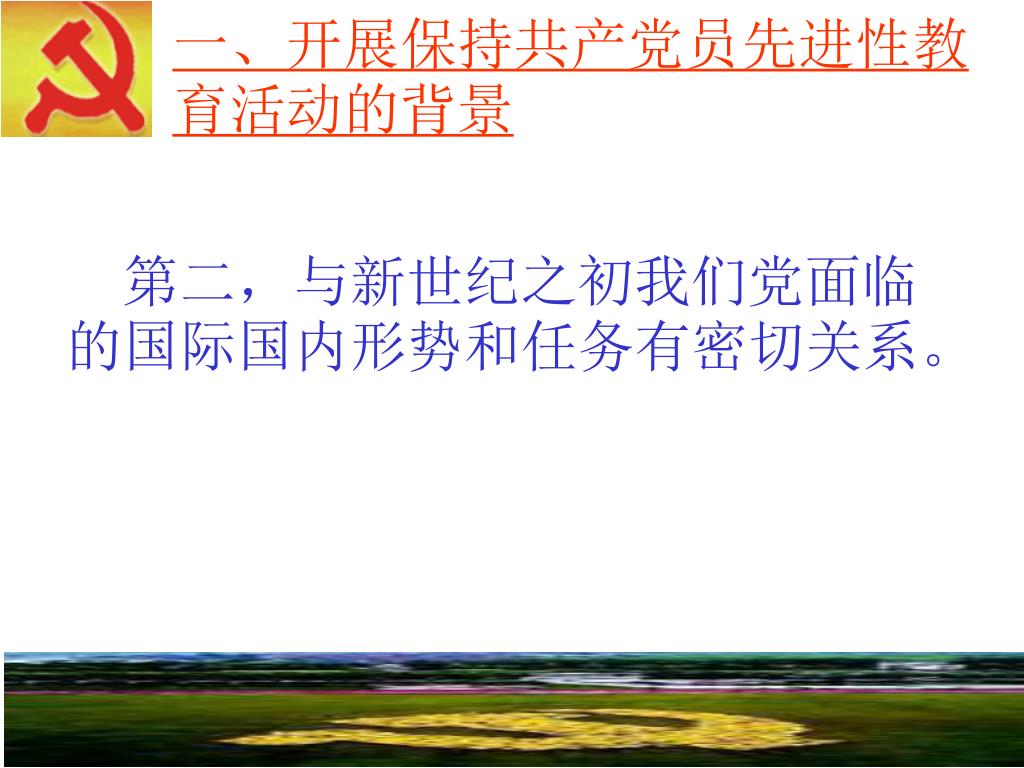 一、开展保持共产党员先进性教育活动的背景

第二，与新世纪之初我们党面临的国际国内形势和任务有密切关系。